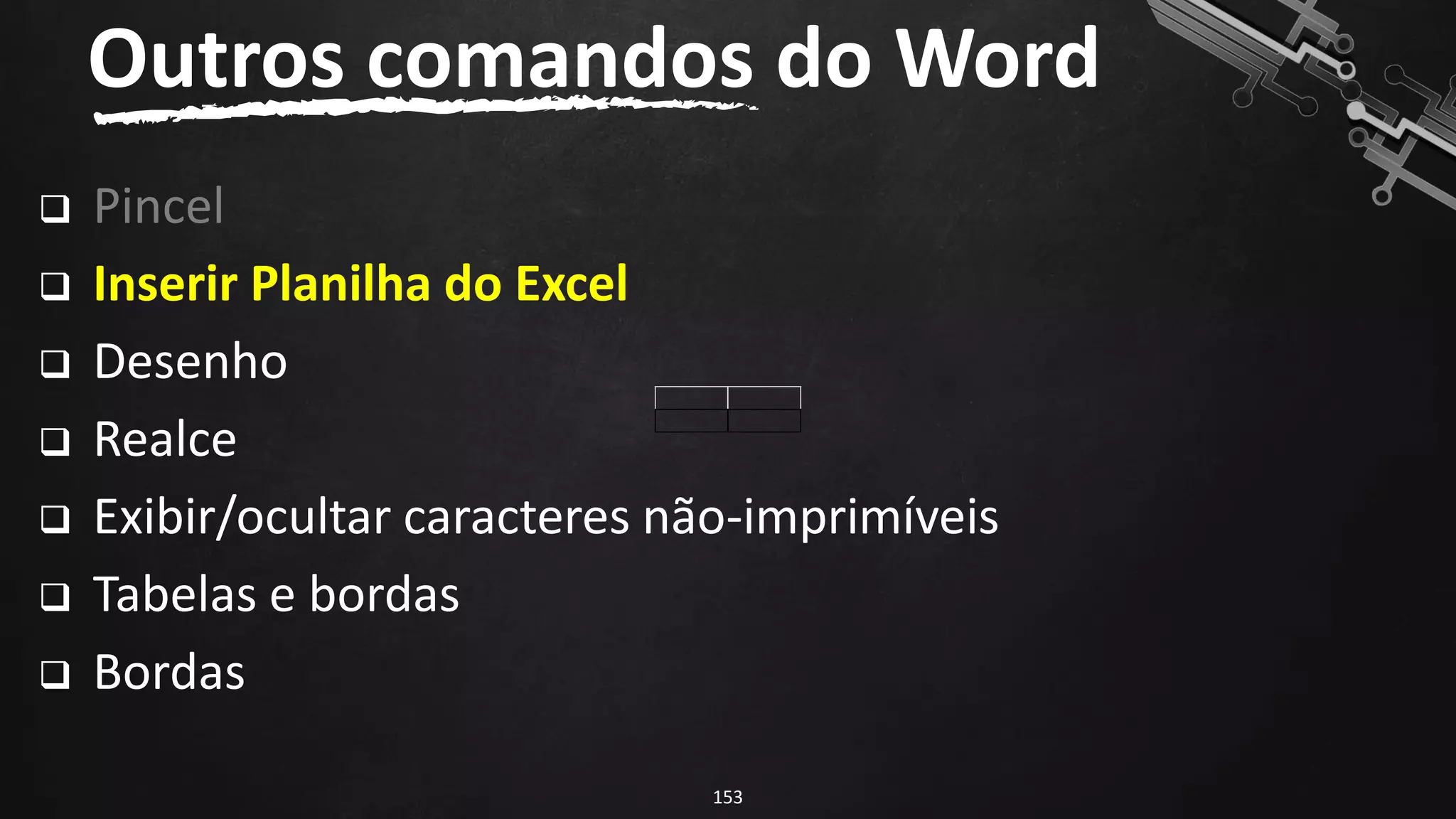 Outros comandos do Word

❑ Pincel
❑ Inserir Planilha do Excel
❑ Desenho
❑ Realce
❑ Exibir/ocultar caracteres não-imprimíveis
❑ Tabelas e bordas
❑ Bordas

153